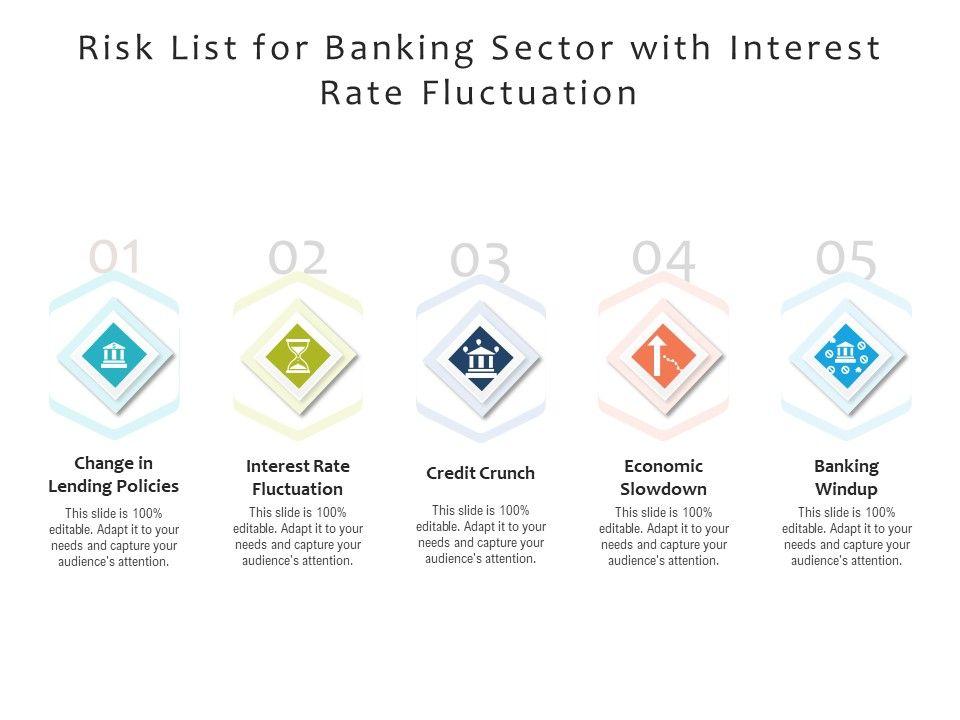 Risk List for Banking Sector with Interest Rate Fluctuation

01

Change in Lending Policies

This slide is 100% editable. Adapt it to your needs and capture your audience's attention.

02

Interest Rate Fluctuation

This slide is 100% editable. Adapt it to your needs and capture your audience's attention.

03

Credit Crunch

This slide is 100% editable. Adapt it to your needs and capture your audience's attention.

04

Economic Slowdown

This slide is 100% editable. Adapt it to your needs and capture your audience's attention.

05

Banking Windup

This slide is 100% editable. Adapt it to your needs and capture your audience's attention.